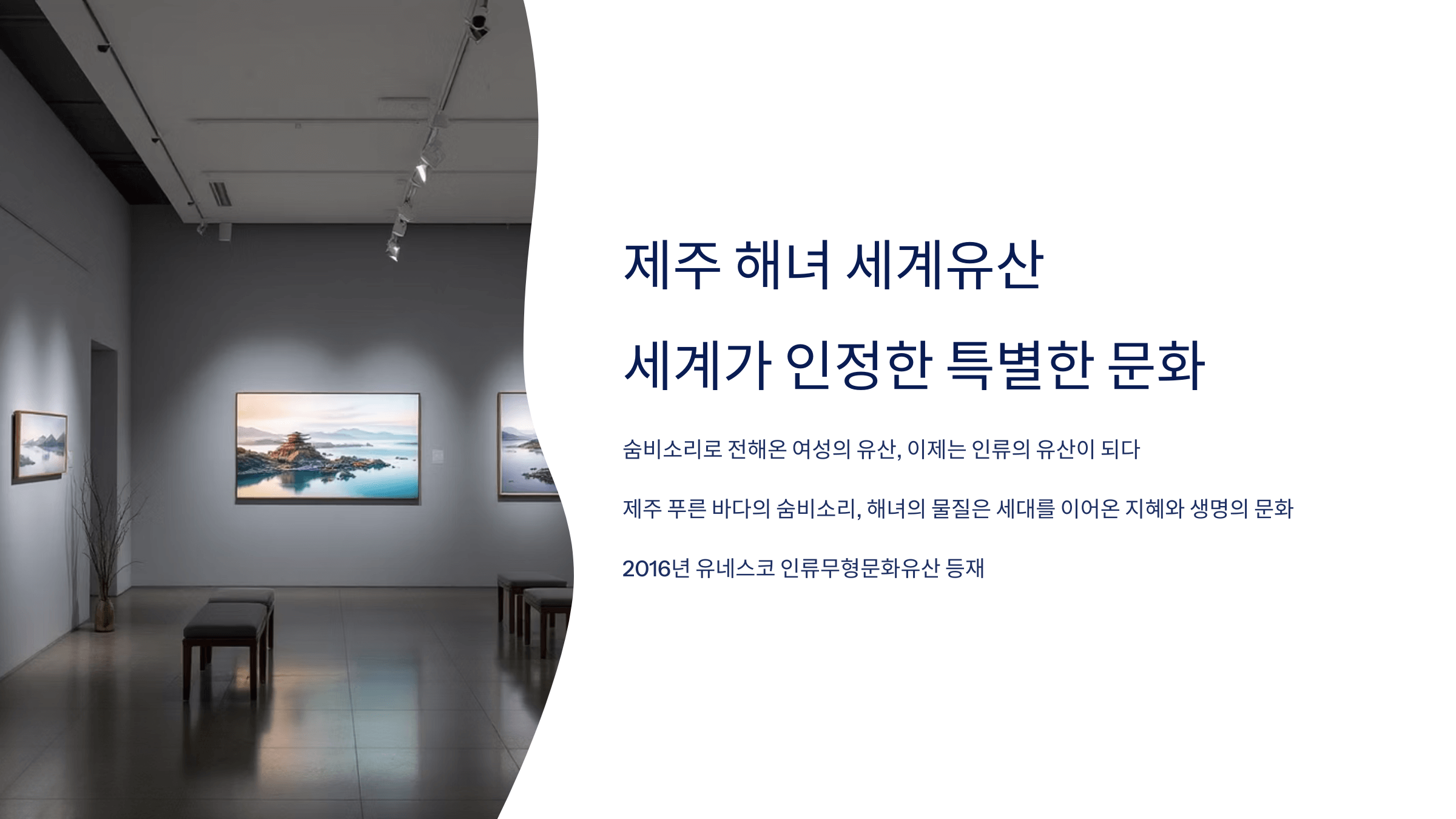 제주 해녀 세계유산

세계가 인정한 특별한 문화

숨비소리로 전해온 여성의 유산, 이제는 인류의 유산이 되다

제주 푸른 바다의 숨비소리, 해녀의 물질은 세대를 이어온 지혜와 생명의 문화

2016년 유네스코 인류무형문화유산 등재